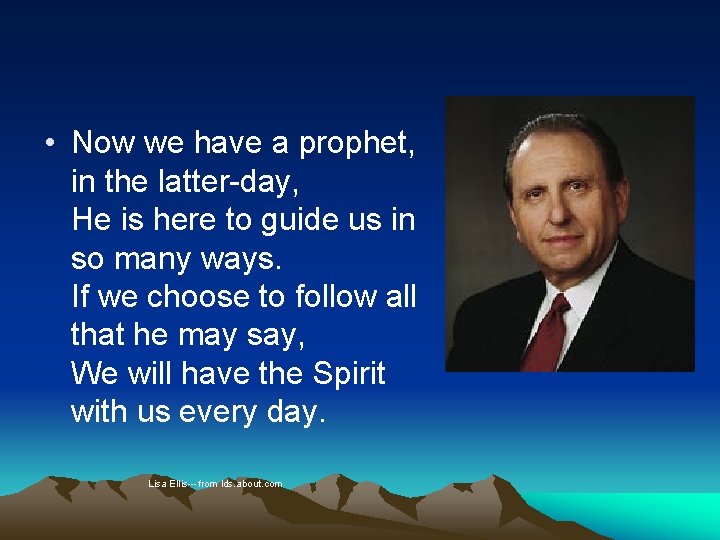 • Now we have a prophet, in the latter-day,
He is here to guide us in so many ways.
If we choose to follow all that he may say,
We will have the Spirit with us every day.

Lisa Ellis---from lds.about.com